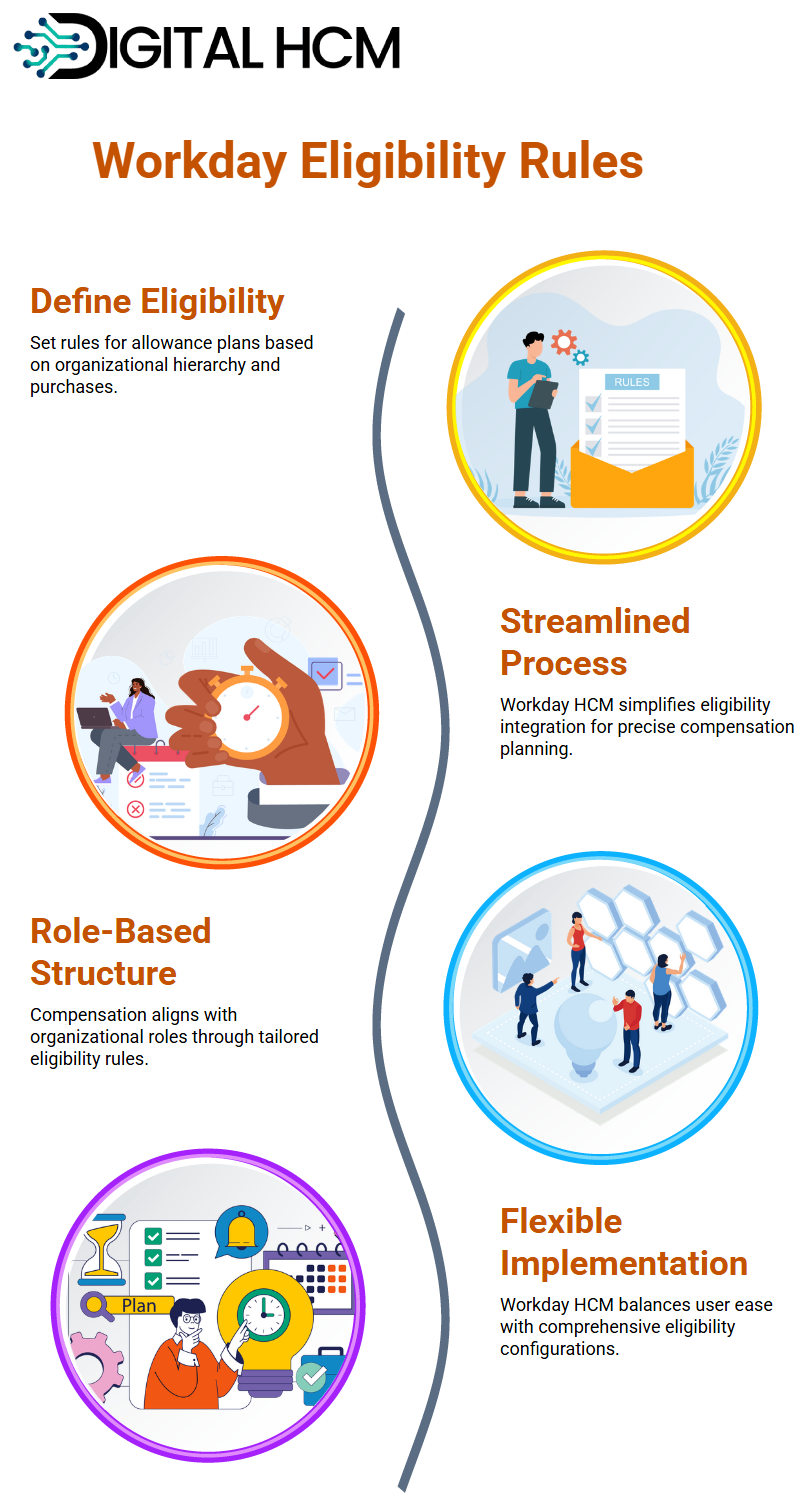 DIGITAL HCM

Workday Eligibility Rules

Define Eligibility

Set rules for allowance plans based on organizational hierarchy and purchases.

RULES

Streamlined Process

Workday HCM simplifies eligibility integration for precise compensation planning.

Role-Based Structure

Compensation aligns with organizational roles through tailored eligibility rules.

Plan

Flexible Implementation

Workday HCM balances user ease with comprehensive eligibility configurations.